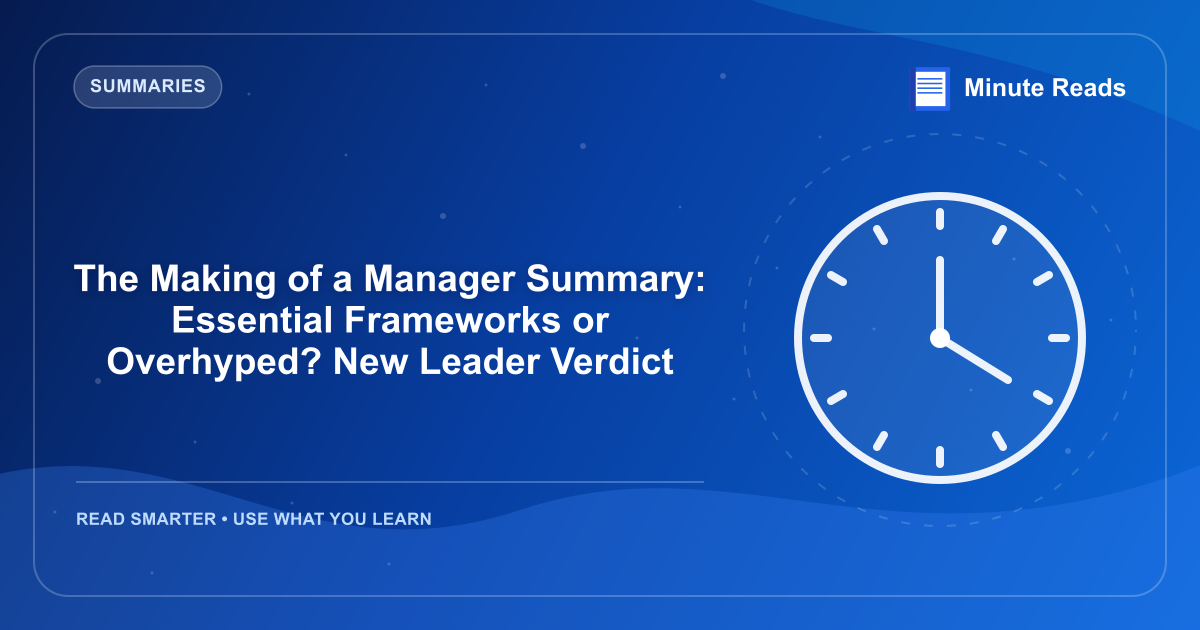 SUMMARIES

Minute Reads

The Making of a Manager Summary: Essential Frameworks or Overhyped? New Leader Verdict

READ SMARTER • USE WHAT YOU LEARN